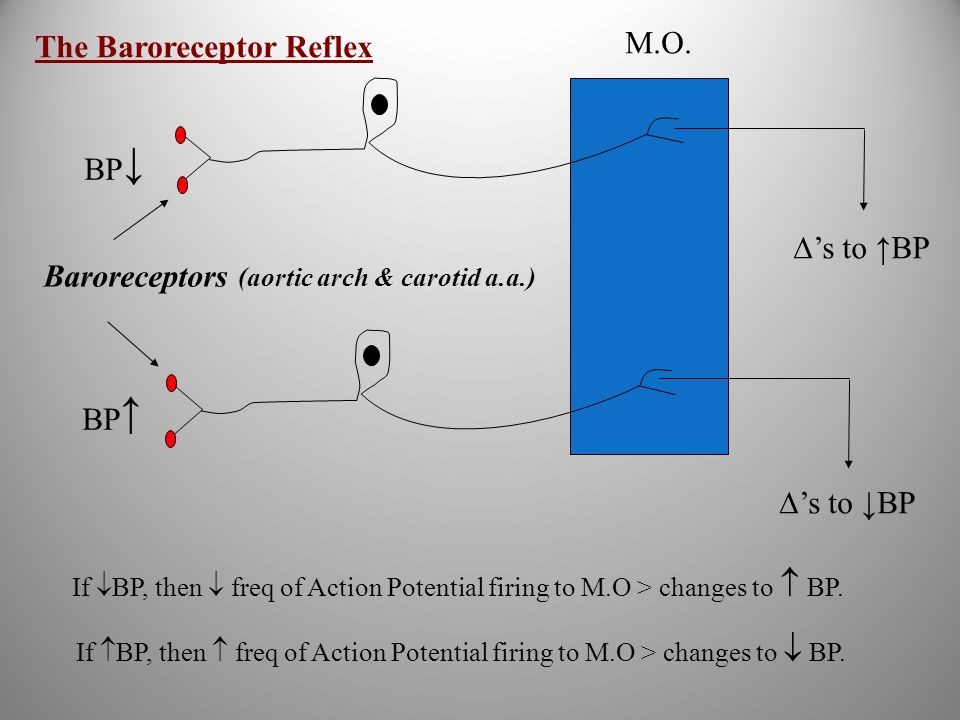 The Baroreceptor Reflex

M.O.

BP↓

Δ's to ↑BP

Baroreceptors (aortic arch & carotid a.a.)

BP↑

Δ's to ↓BP

If ↓BP, then ↓ freq of Action Potential firing to M.O > changes to ↑ BP.

If ↑BP, then ↑ freq of Action Potential firing to M.O > changes to ↓ BP.